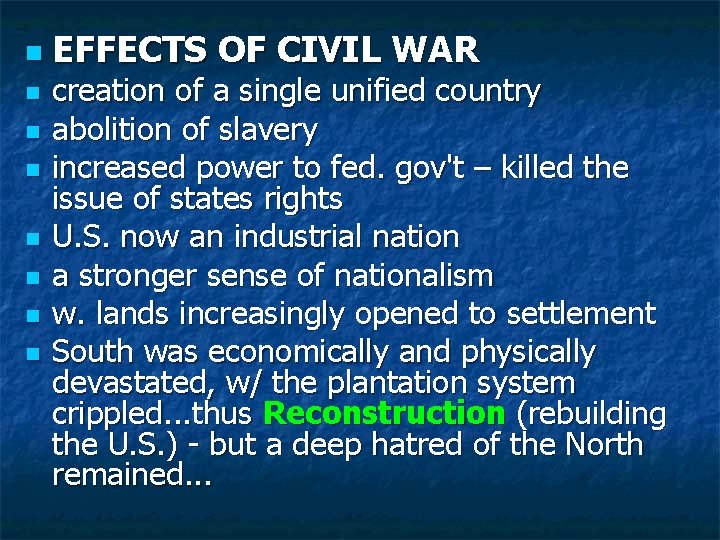 - EFFECTS OF CIVIL WAR
- creation of a single unified country
- abolition of slavery
- increased power to fed. gov't – killed the issue of states rights
- U.S. now an industrial nation
- a stronger sense of nationalism
- w. lands increasingly opened to settlement
- South was economically and physically devastated, w/ the plantation system crippled...thus Reconstruction (rebuilding the U.S.) - but a deep hatred of the North remained...